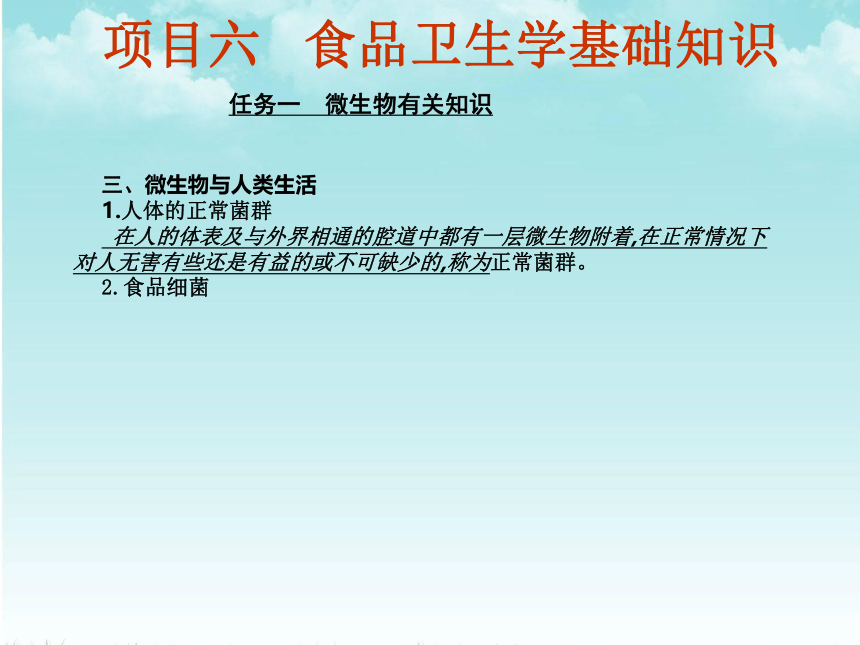 项目六　食品卫生学基础知识

任务一　微生物有关知识

三、微生物与人类生活
1.人体的正常菌群
在人的体表及与外界相通的腔道中都有一层微生物附着,在正常情况下对人无害有些还是有益的或不可缺少的,称为正常菌群。
2.食品细菌